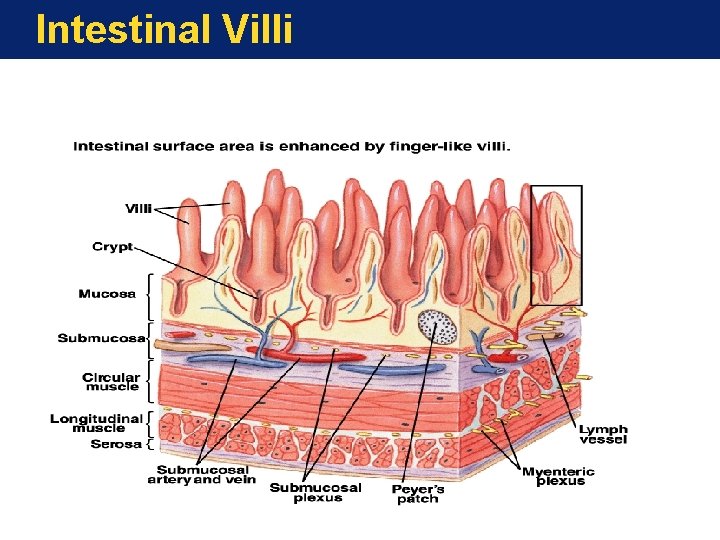 Intestinal Villi

Intestinal surface area is enhanced by finger-like villi.

Villi
Crypt
Mucosa
Submucosa
Circular muscle
Longitudinal muscle
Serosa
Submucosal artery and vein
Submucosal plexus
Peyer's patch
Myenteric plexus
Lymph vessel